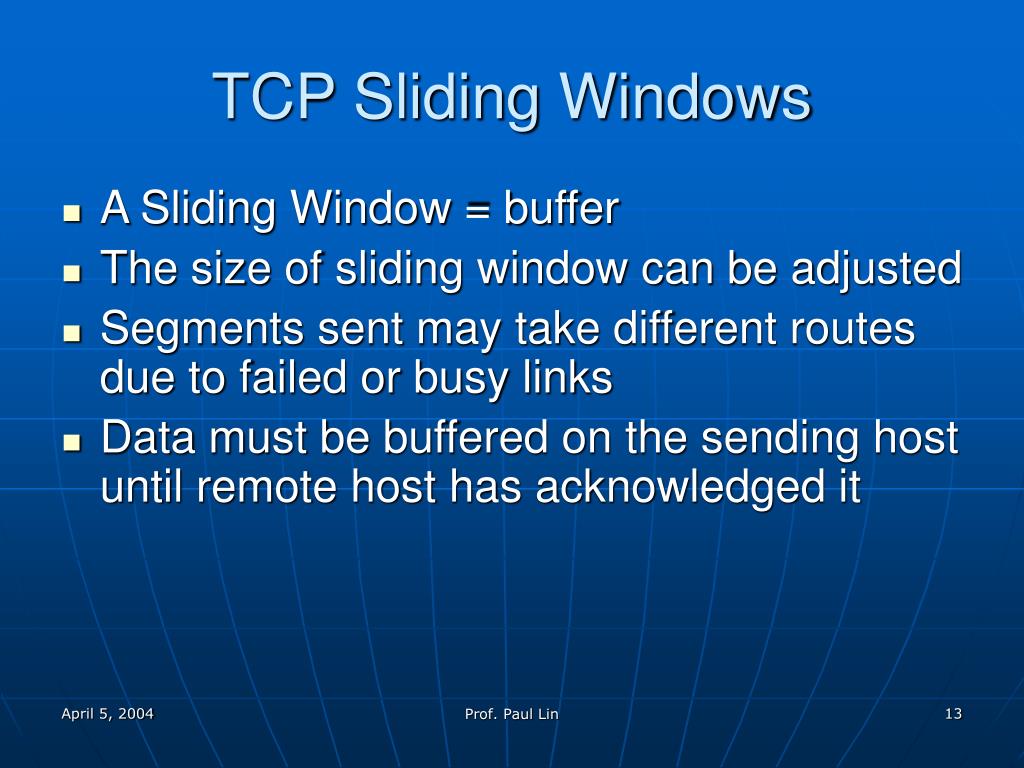 TCP Sliding Windows

- A Sliding Window = buffer
- The size of sliding window can be adjusted
- Segments sent may take different routes due to failed or busy links
- Data must be buffered on the sending host until remote host has acknowledged it

April 5, 2004

Prof. Paul Lin

13